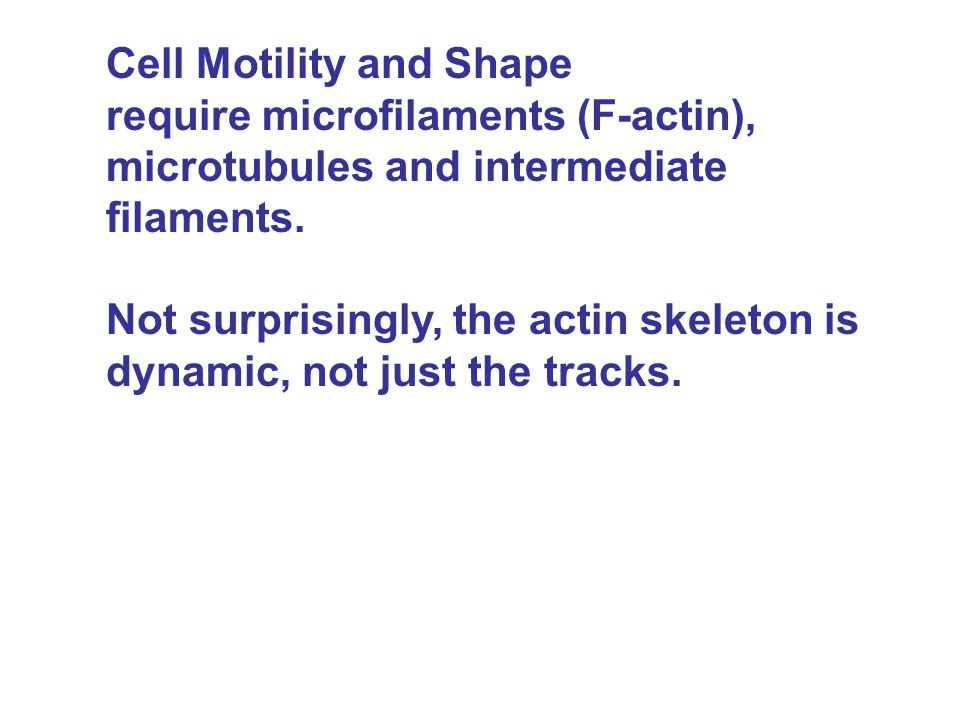 Cell Motility and Shape
require microfilaments (F-actin), microtubules and intermediate filaments.

Not surprisingly, the actin skeleton is dynamic, not just the tracks.